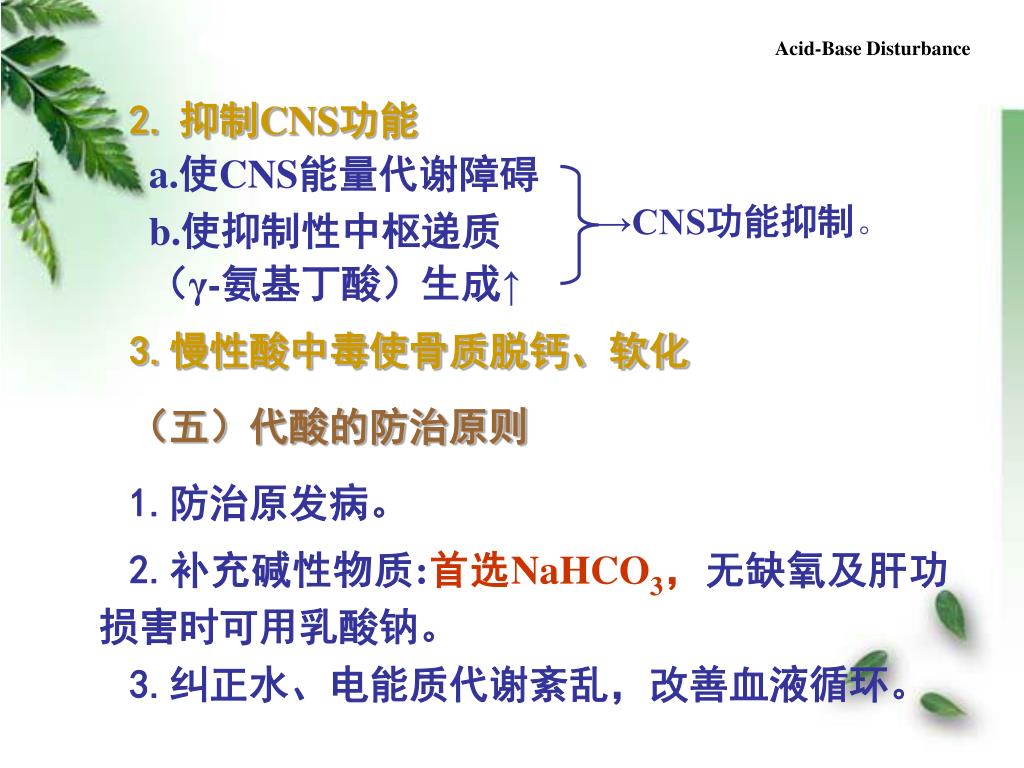 Acid-Base Disturbance

2. 抑制CNS功能

a.使CNS能量代谢障碍
b.使抑制性中枢递质（γ-氨基丁酸）生成↑

→CNS功能抑制。

3. 慢性酸中毒使骨质脱钙、软化

（五）代酸的防治原则

1. 防治原发病。

2. 补充碱性物质:首选$NaHCO_3$，无缺氧及肝功损害时可用乳酸钠。

3. 纠正水、电能质代谢紊乱，改善血液循环。